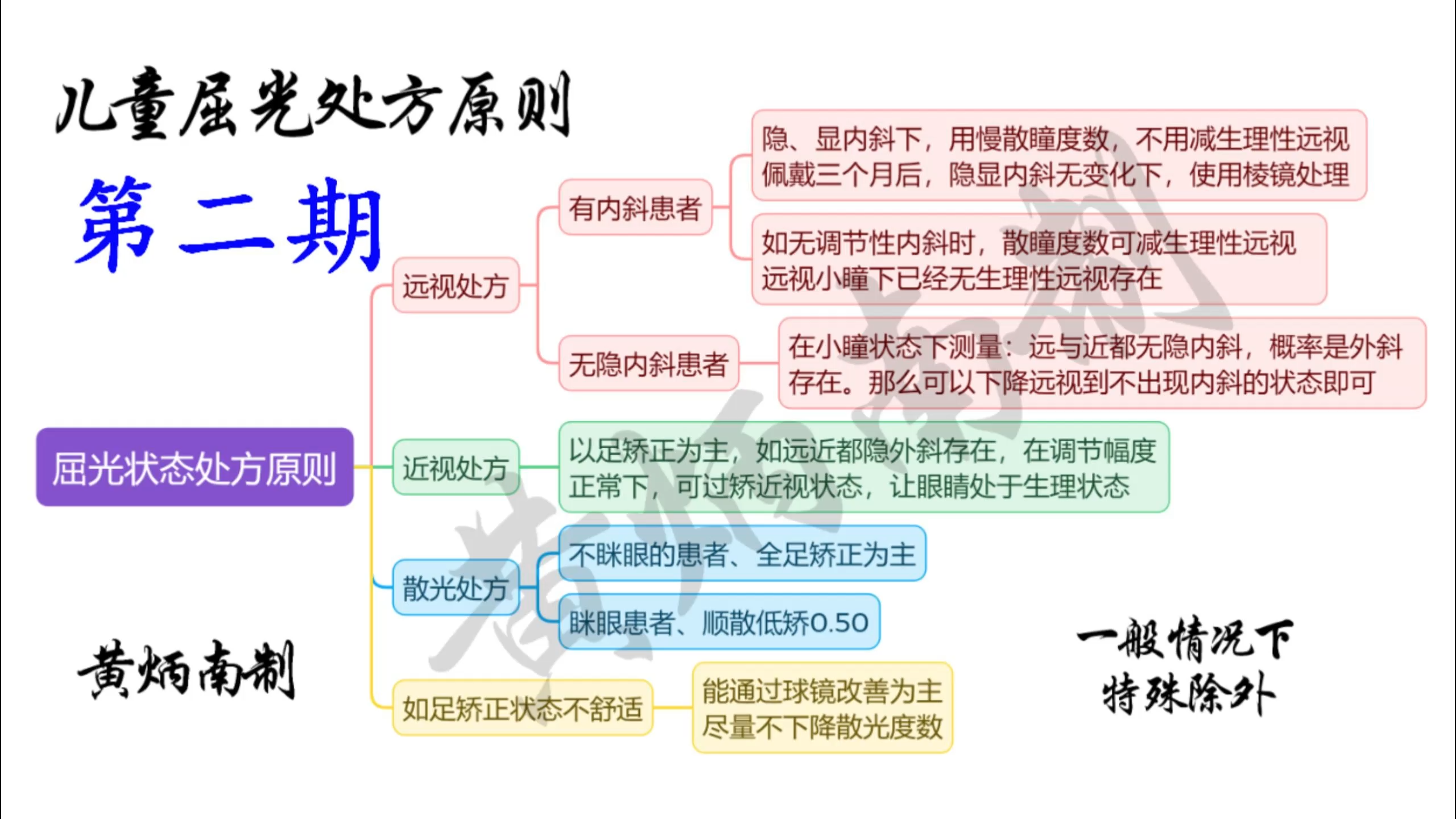 儿童屈光处方原则

第二期

屈光状态处方原则

远视处方

有内斜患者

隐、显内斜下，用慢散瞳度数，不用减生理性远视
佩戴三个月后，隐显内斜无变化下，使用棱镜处理

如无调节性内斜时，散瞳度数可减生理性远视
远视小瞳下已经无生理性远视存在

无隐内斜患者

在小瞳状态下测量：远与近都无隐内斜，概率是外斜存在。那么可以下降远视到不出现内斜的状态即可

近视处方

以足矫正为主，如远近都隐外斜存在，在调节幅度正常下，可过矫近视状态，让眼睛处于生理状态

散光处方

不眯眼的患者、全足矫正为主

眯眼患者、顺散低矫0.50

如足矫正状态不舒适

能通过球镜改善为主
尽量不下降散光度数

黄炳南制

一般情况下
特殊除外

黄炳南制